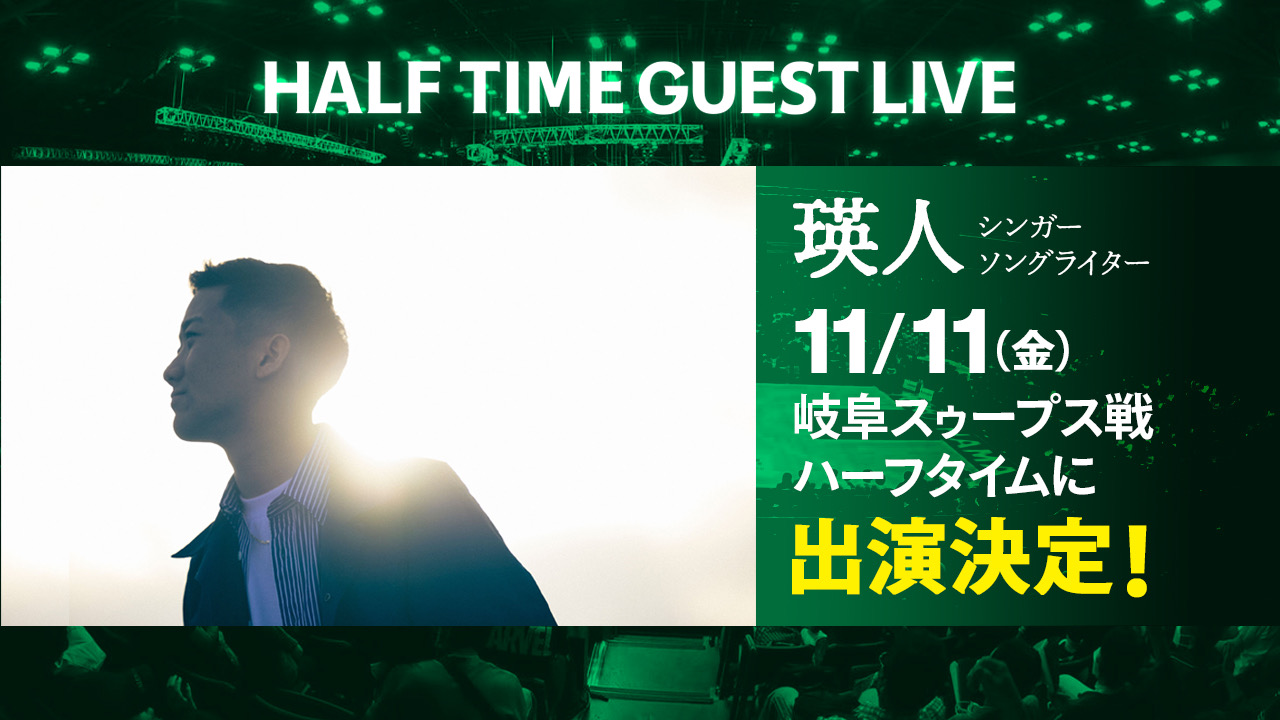 HALF TIME GUEST LIVE

瑛人 シンガーソングライター

11/11(金)
岐阜スゥープス戦
ハーフタイムに
出演決定!